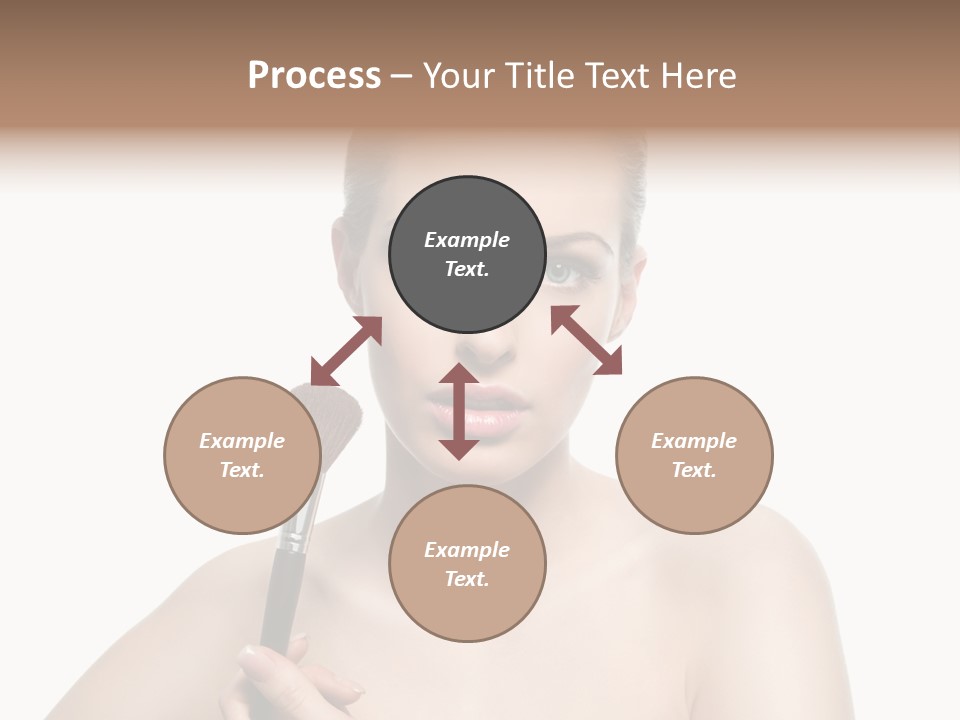 Process – Your Title Text Here

Example Text.

Example Text.

Example Text.

Example Text.